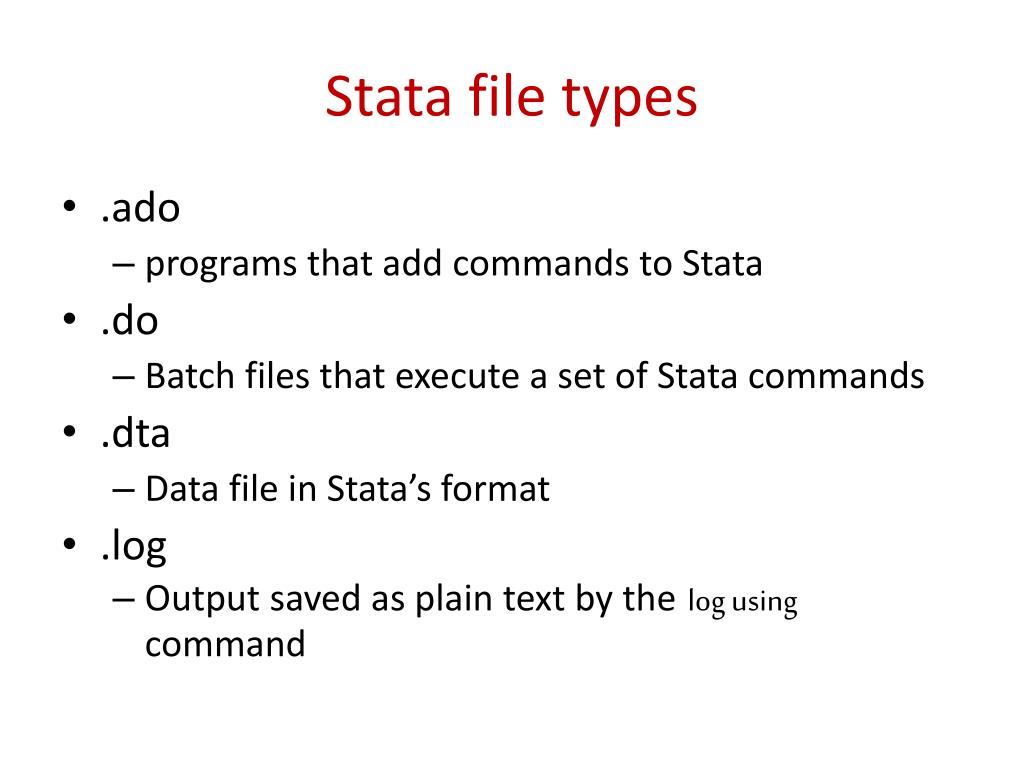 Stata file types

• .ado
– programs that add commands to Stata
• .do
– Batch files that execute a set of Stata commands
• .dta
– Data file in Stata's format
• .log
– Output saved as plain text by the log using command